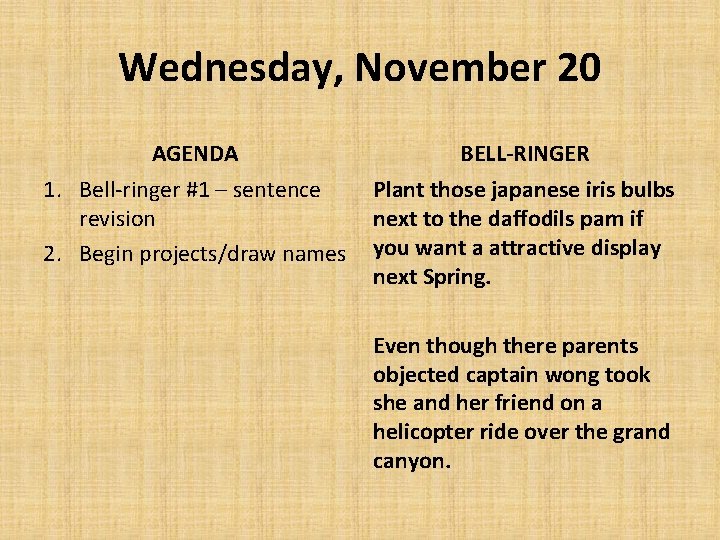 Wednesday, November 20

AGENDA

1. Bell-ringer #1 – sentence revision
2. Begin projects/draw names

BELL-RINGER

Plant those japanese iris bulbs next to the daffodils pam if you want a attractive display next Spring.

Even though there parents objected captain wong took she and her friend on a helicopter ride over the grand canyon.